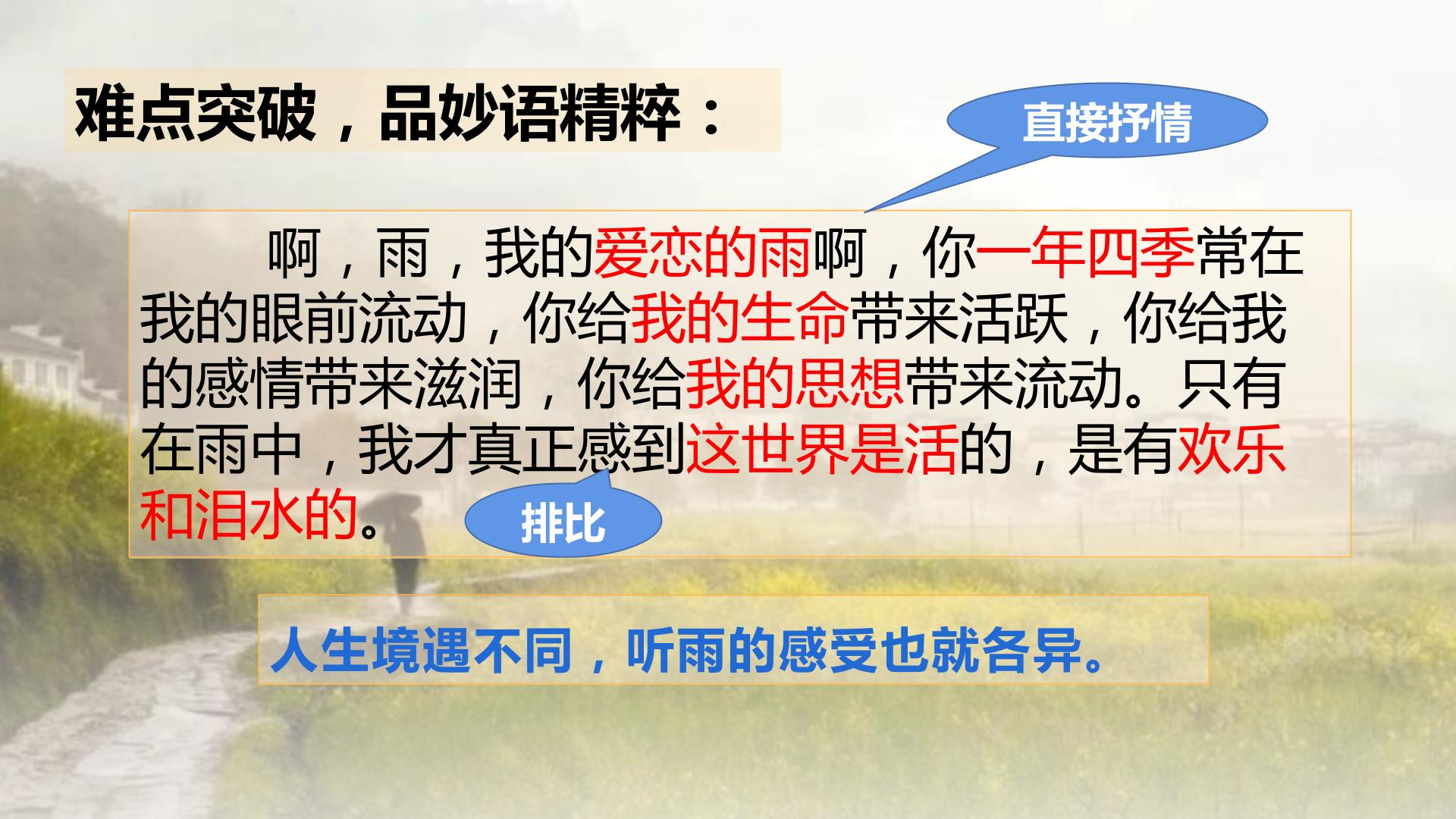 难点突破，品妙语精粹：

直接抒情

啊，雨，我的爱恋的雨啊，你一年四季常在我的眼前流动，你给我的生命带来活跃，你给我的感情带来滋润，你给我的思想带来流动。只有在雨中，我才真正感到这世界是活的，是有欢乐和泪水的。

排比

人生境遇不同，听雨的感受也就各异。